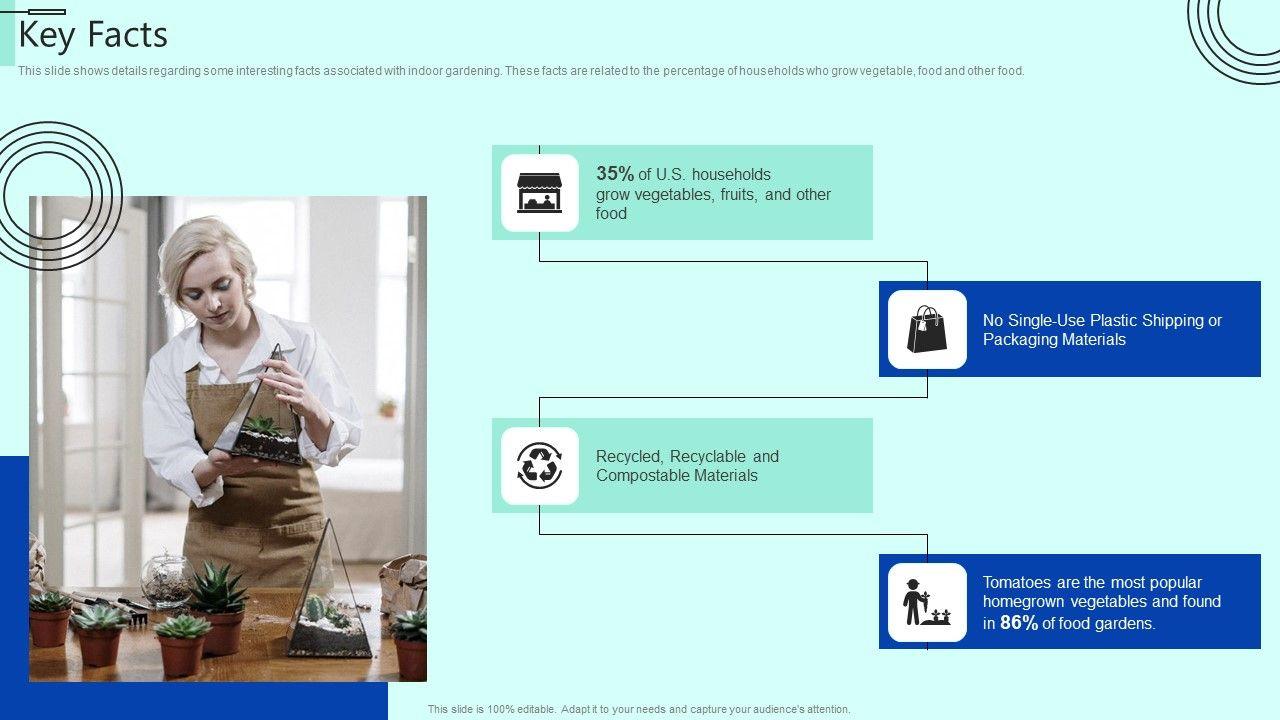 Key Facts

This slide shows details regarding some interesting facts associated with indoor gardening. These facts are related to the percentage of households who grow vegetable, food and other food.

35% of U.S. households grow vegetables, fruits, and other food

No Single-Use Plastic Shipping or Packaging Materials

Recycled, Recyclable and Compostable Materials

Tomatoes are the most popular homegrown vegetables and found in 86% of food gardens.

This slide is 100% editable. Adapt it to your needs and capture your audience's attention.